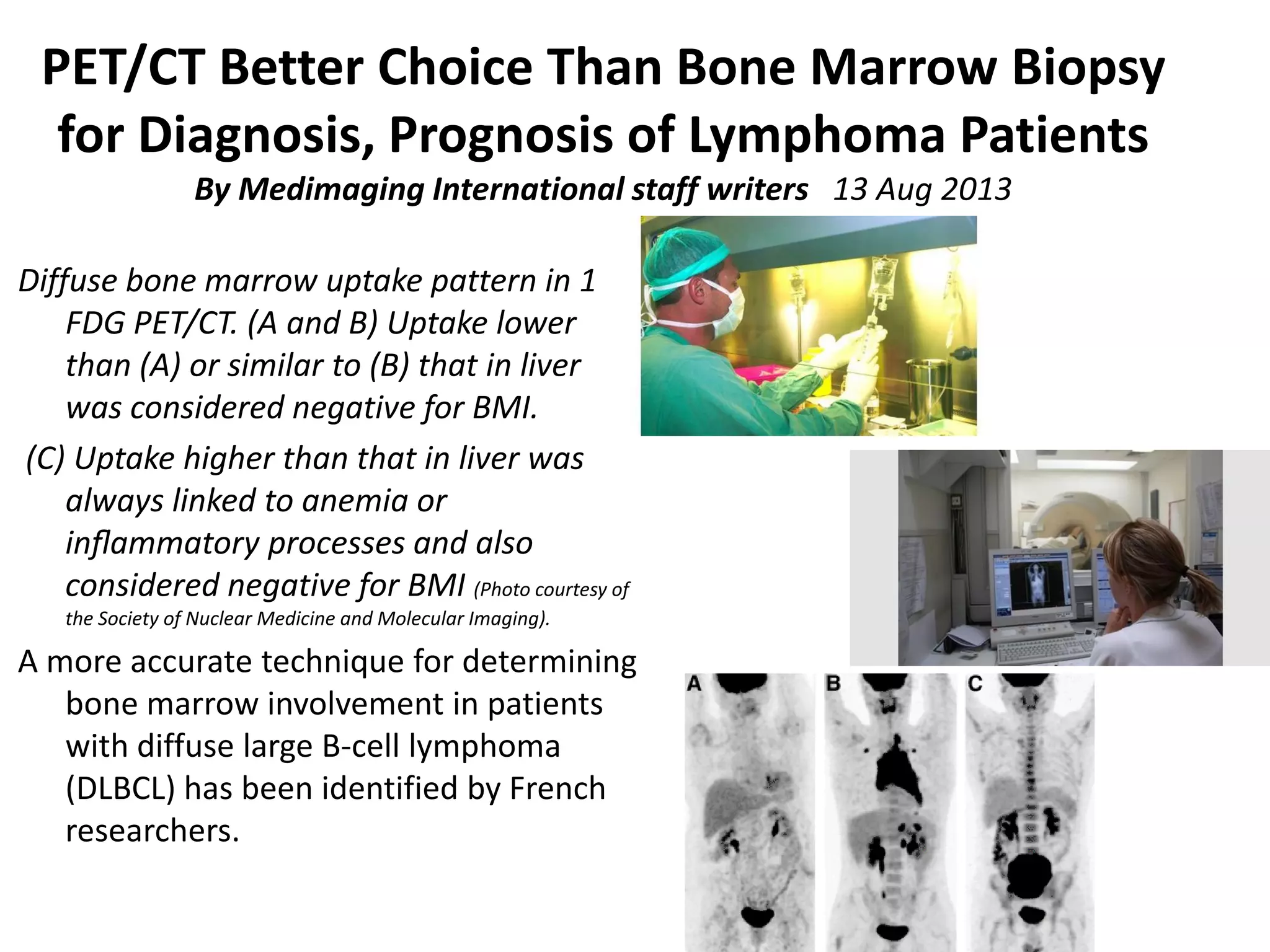 PET/CT Better Choice Than Bone Marrow Biopsy for Diagnosis, Prognosis of Lymphoma Patients

By Medimaging International staff writers 13 Aug 2013

Diffuse bone marrow uptake pattern in 1 FDG PET/CT. (A and B) Uptake lower than (A) or similar to (B) that in liver was considered negative for BMI.

(C) Uptake higher than that in liver was always linked to anemia or inflammatory processes and also considered negative for BMI (Photo courtesy of the Society of Nuclear Medicine and Molecular Imaging).

A more accurate technique for determining bone marrow involvement in patients with diffuse large B-cell lymphoma (DLBCL) has been identified by French researchers.

A

B

C